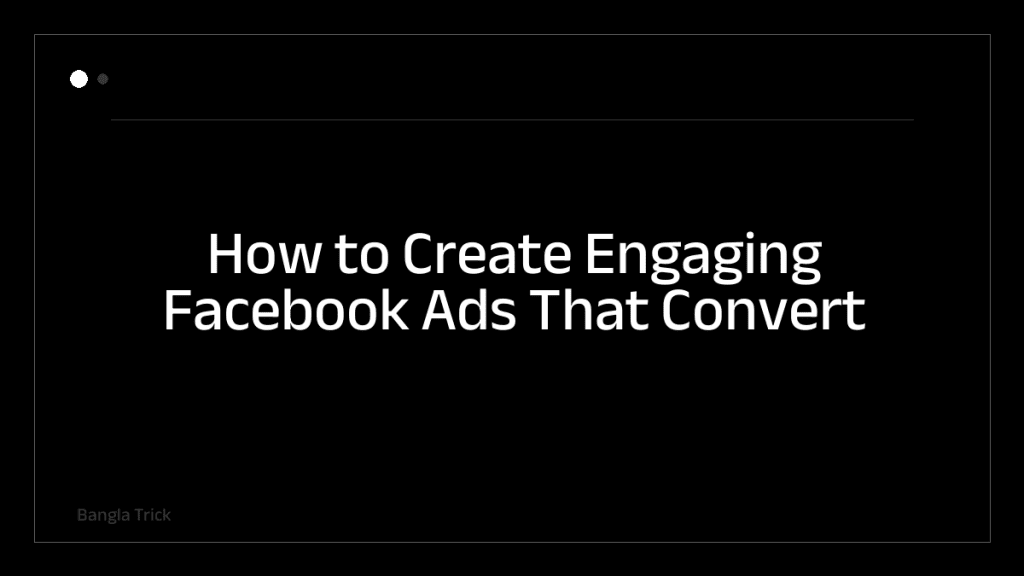 How to Create Engaging Facebook Ads That Convert

Bangla Trick